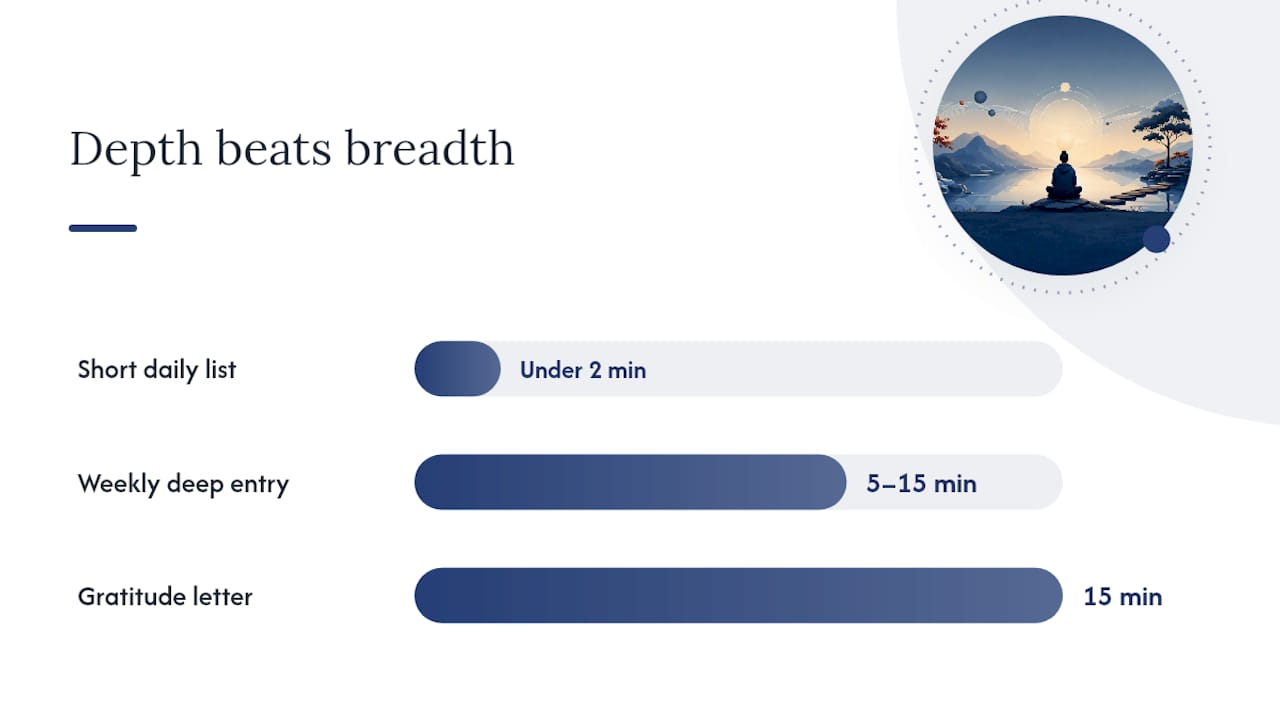 Depth beats breadth

Short daily list
Under 2 min

Weekly deep entry
5–15 min

Gratitude letter
15 min